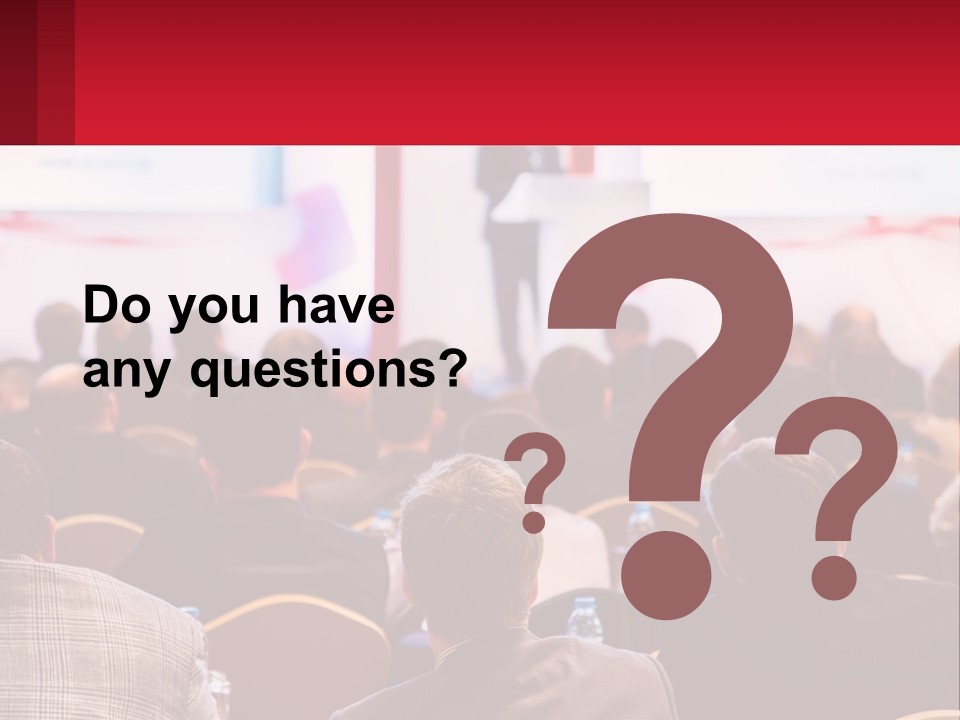 Do you have any questions?

? ? ?